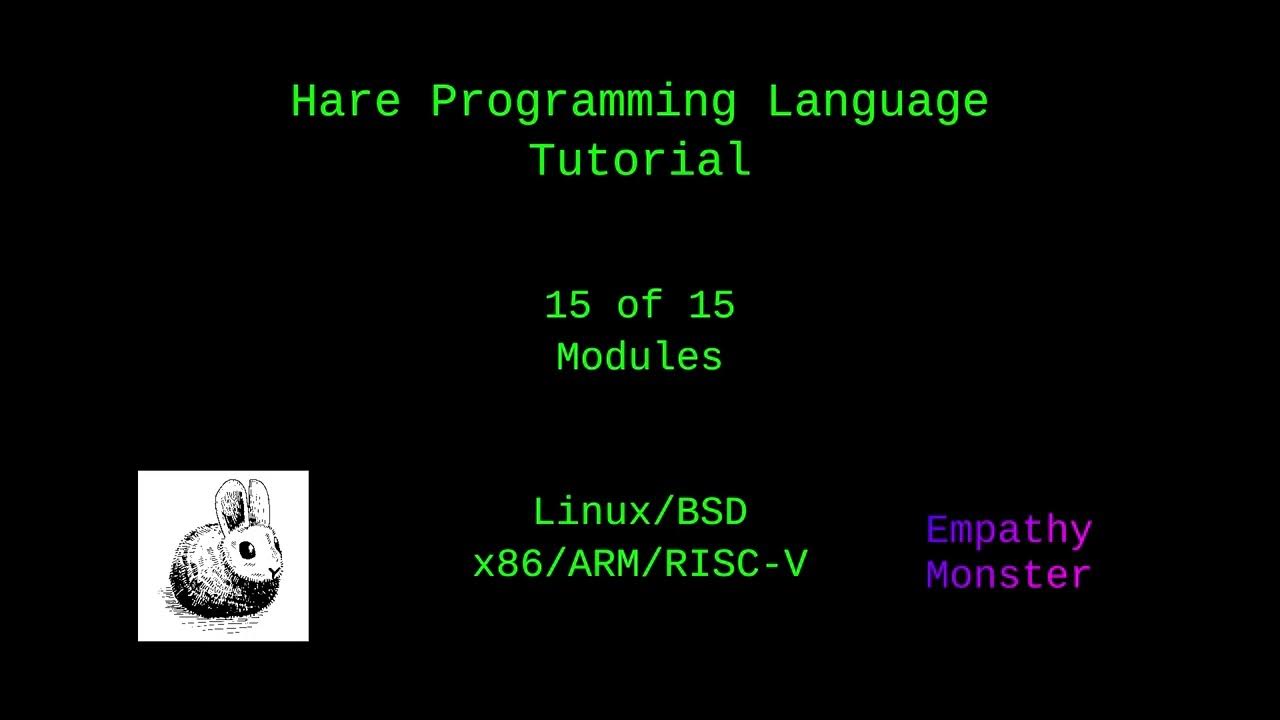 Hare Programming Language
Tutorial

15 of 15
Modules

Linux/BSD
x86/ARM/RISC-V

Empathy
Monster